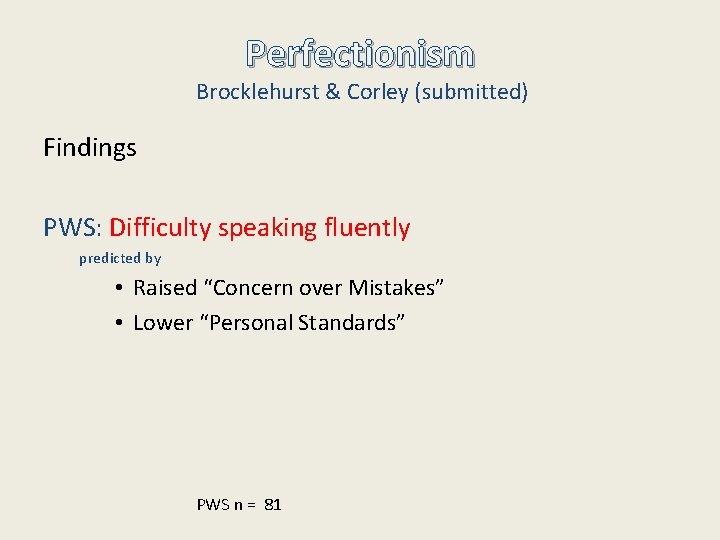 Perfectionism
Brocklehurst & Corley (submitted)

Findings

PWS: Difficulty speaking fluently
predicted by
• Raised “Concern over Mistakes”
• Lower “Personal Standards”

PWS n = 81